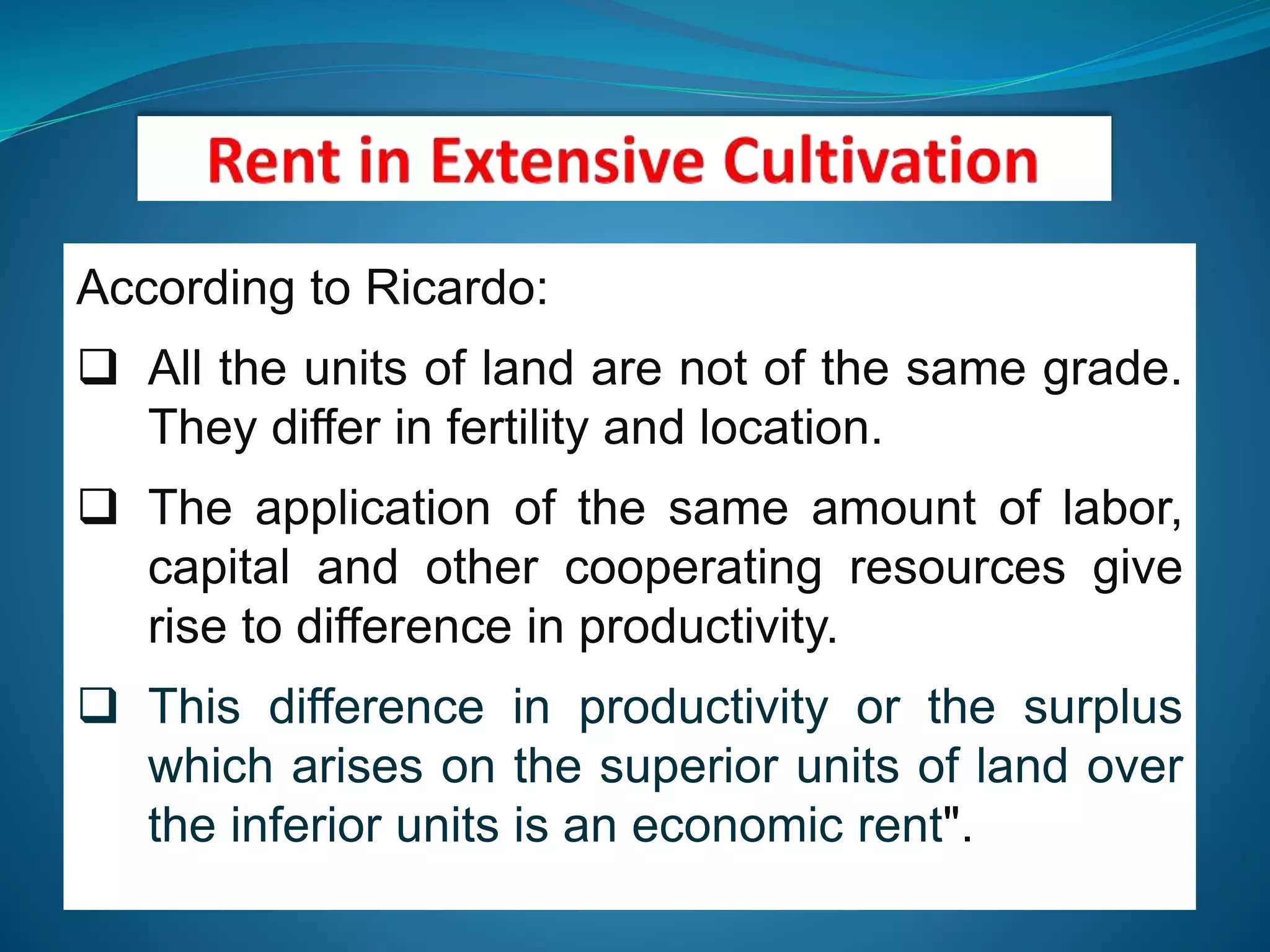 Rent in Extensive Cultivation

According to Ricardo:

❑ All the units of land are not of the same grade. They differ in fertility and location.

❑ The application of the same amount of labor, capital and other cooperating resources give rise to difference in productivity.

❑ This difference in productivity or the surplus which arises on the superior units of land over the inferior units is an economic rent".